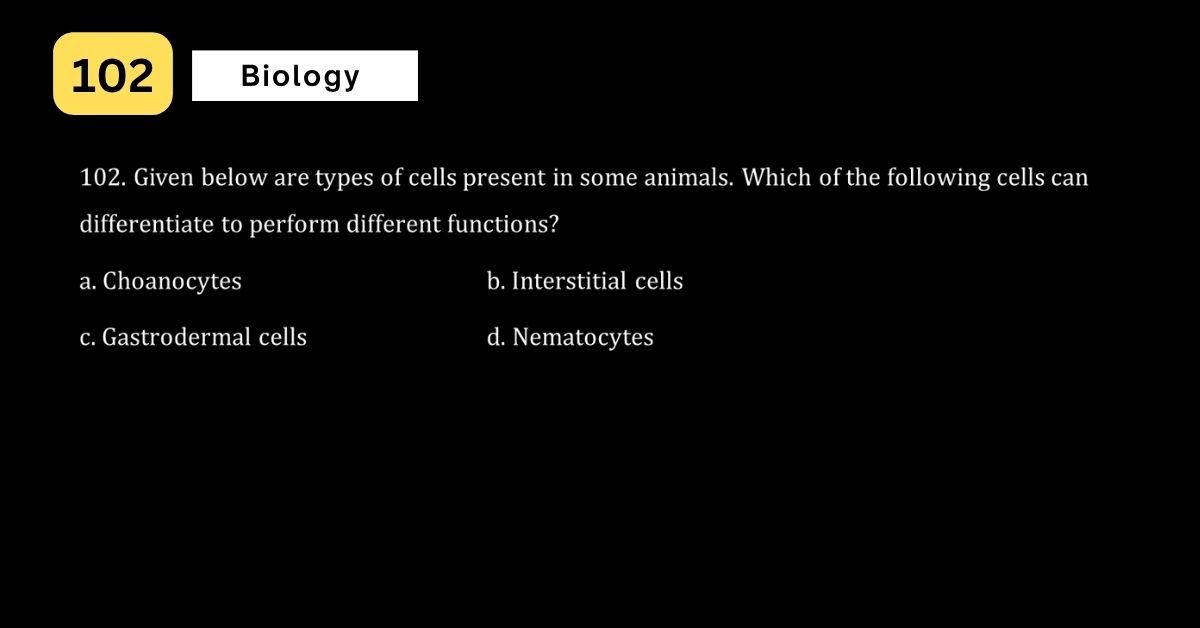 102

Biology

102. Given below are types of cells present in some animals. Which of the following cells can differentiate to perform different functions?

a. Choanocytes

b. Interstitial cells

c. Gastrodermal cells

d. Nematocytes